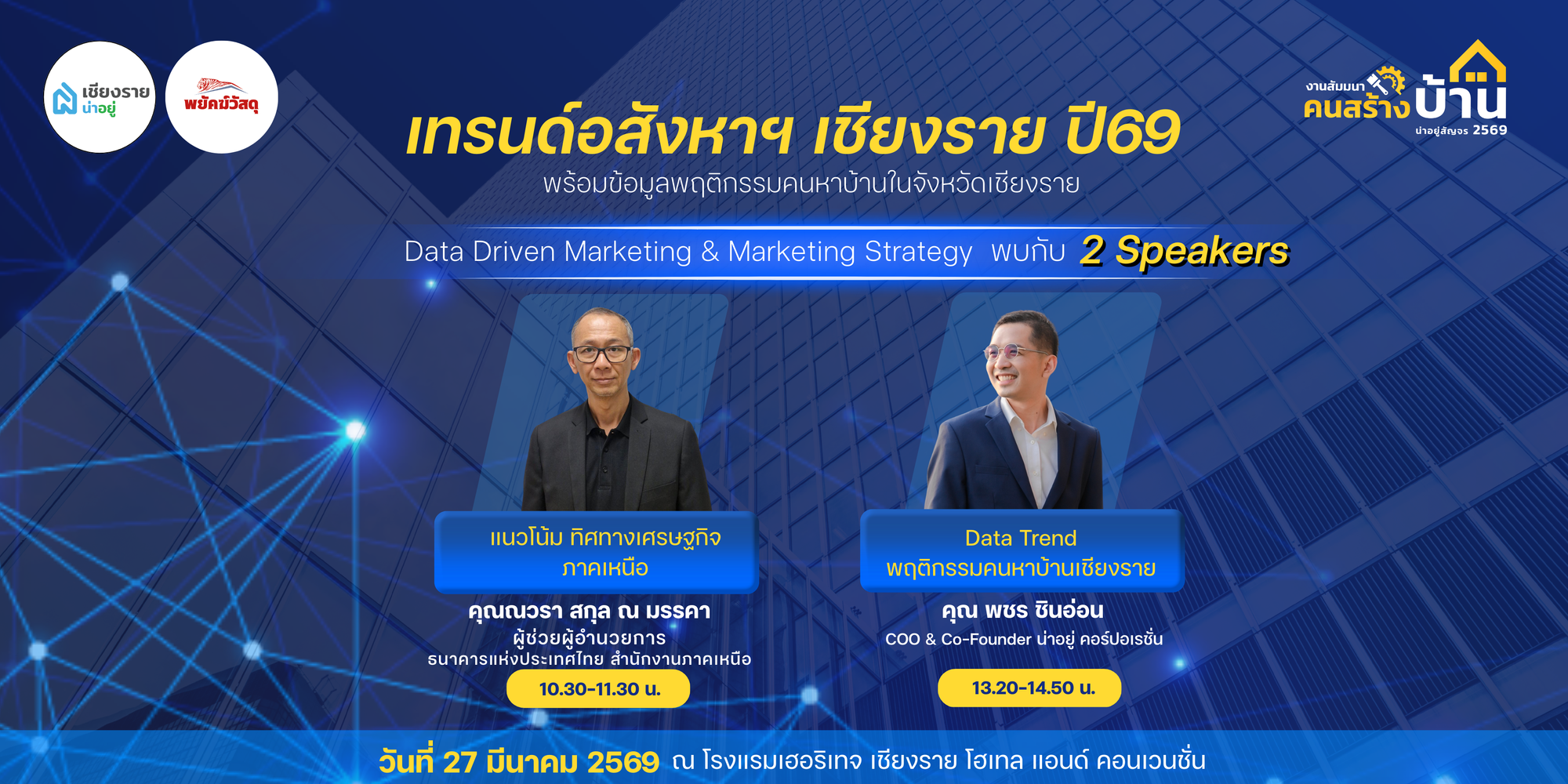 เชียงราย น่าอยู่

พยัคฆ์วัสดุ

งานสัมมนา คนสร้างบ้าน น่าอยู่สัญจร 2569

เทรนด์อสังหาฯ เชียงราย ปี69

พร้อมข้อมูลพฤติกรรมคนหาบ้านในจังหวัดเชียงราย

Data Driven Marketing & Marketing Strategy พบกับ 2 Speakers

แนวโน้ม ทิศทางเศรษฐกิจ ภาคเหนือ

คุณณวรา สกุล ณ มรรคา
ผู้ช่วยผู้อำนวยการ
ธนาคารแห่งประเทศไทย สำนักงานภาคเหนือ

10.30-11.30 น.

Data Trend
พฤติกรรมคนหาบ้านเชียงราย

คุณ พชร ชินอ่อน
COO & Co-Founder น่าอยู่ คอร์ปอเรชั่น

13.20-14.50 น.

วันที่ 27 มีนาคม 2569 ณ โรงแรมเฮอริเทจ เชียงราย โฮเทล แอนด์ คอนเวนชั่น